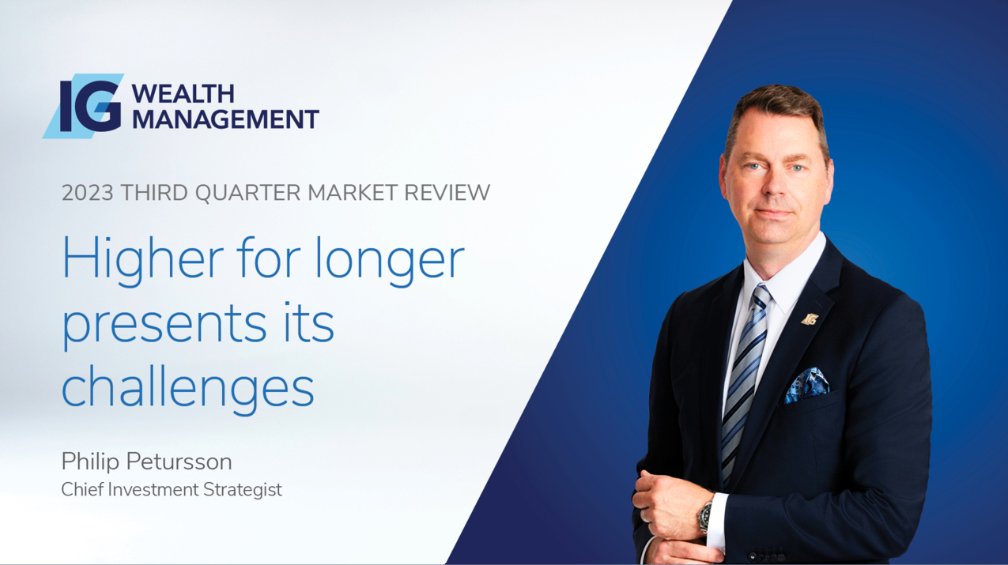 IG WEALTH MANAGEMENT

2023 THIRD QUARTER MARKET REVIEW

Higher for longer presents its challenges

Philip Petursson
Chief Investment Strategist